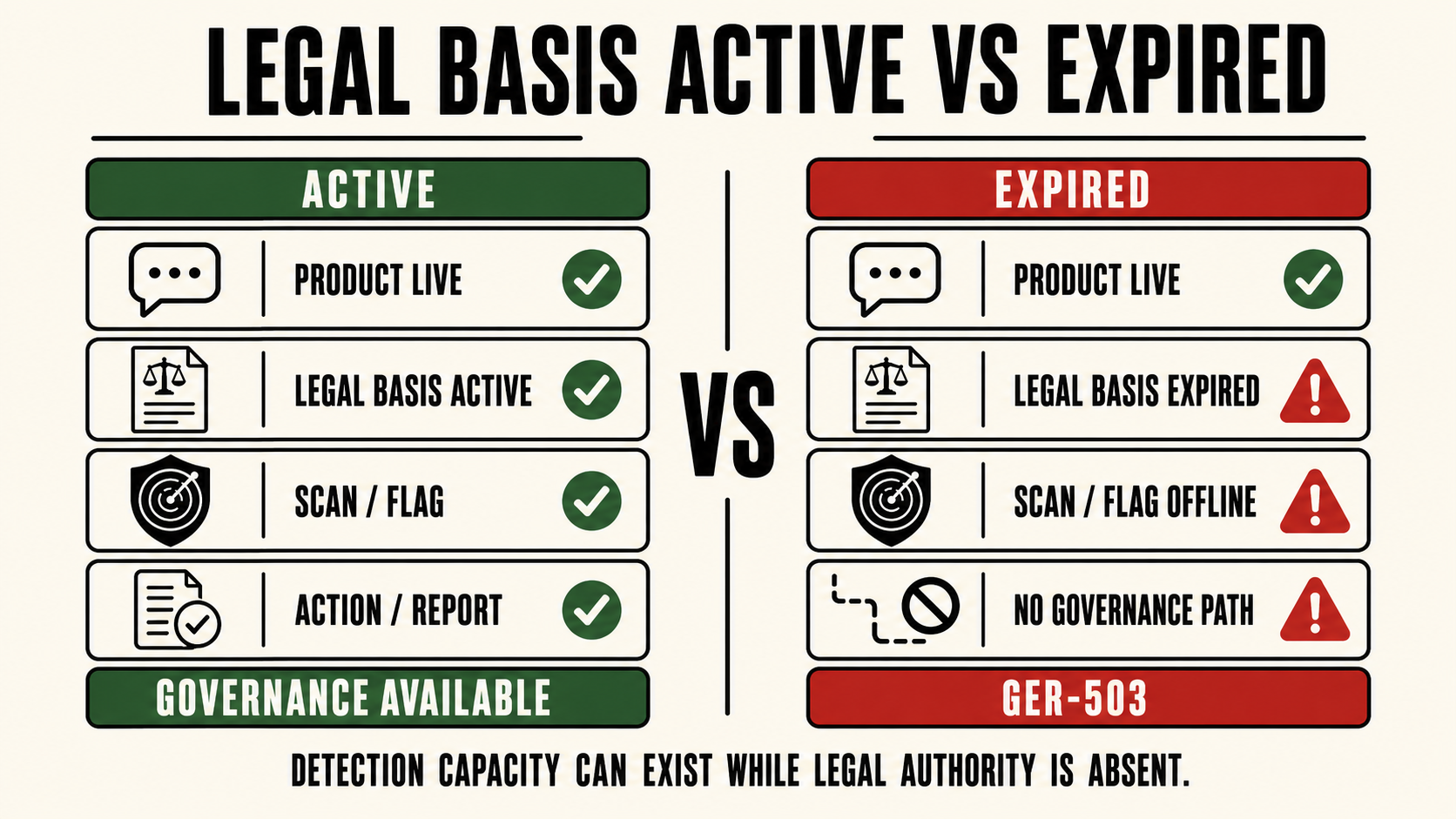 LEGAL BASIS ACTIVE VS EXPIRED

ACTIVE

PRODUCT LIVE

LEGAL BASIS ACTIVE

SCAN / FLAG

ACTION / REPORT

GOVERNANCE AVAILABLE

VS

EXPIRED

PRODUCT LIVE

LEGAL BASIS EXPIRED

SCAN / FLAG OFFLINE

NO GOVERNANCE PATH

GER-503

DETECTION CAPACITY CAN EXIST WHILE LEGAL AUTHORITY IS ABSENT.